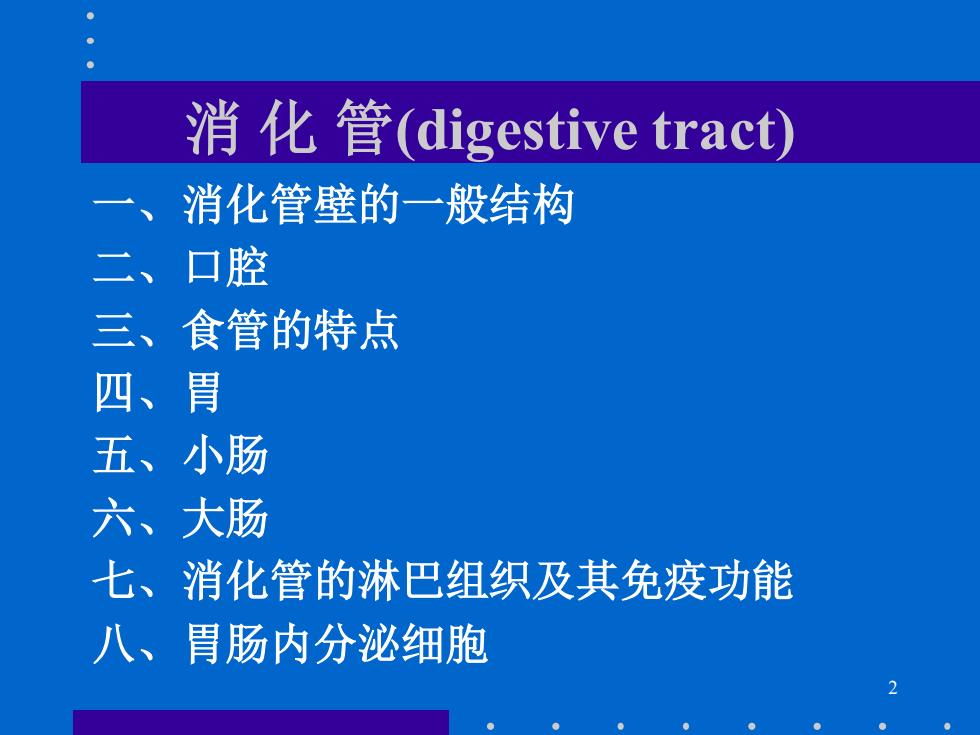 消 化 管(digestive tract)

一、消化管壁的一般结构
二、口腔
三、食管的特点
四、胃
五、小肠
六、大肠
七、消化管的淋巴组织及其免疫功能
八、胃肠内分泌细胞

2